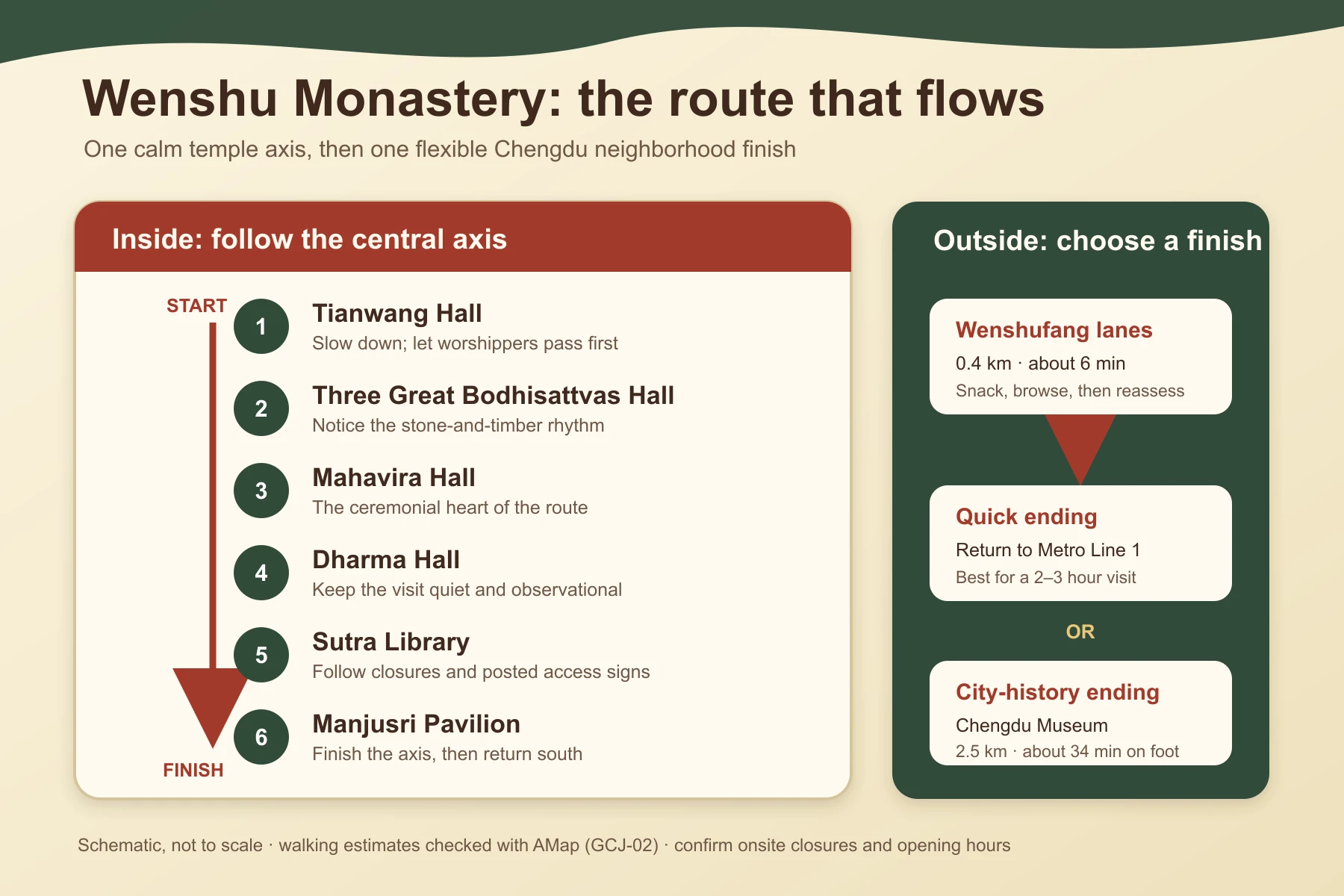 Wenshu Monastery: the route that flows

One calm temple axis, then one flexible Chengdu neighborhood finish

Inside: follow the central axis

START

1 Tianwang Hall
Slow down; let worshippers pass first

2 Three Great Bodhisattvas Hall
Notice the stone-and-timber rhythm

3 Mahavira Hall
The ceremonial heart of the route

4 Dharma Hall
Keep the visit quiet and observational

5 Sutra Library
Follow closures and posted access signs

6 Manjusri Pavilion
Finish the axis, then return south

FINISH

Outside: choose a finish

Wenshufang lanes
0.4 km · about 6 min
Snack, browse, then reassess

Quick ending
Return to Metro Line 1
Best for a 2–3 hour visit

OR

City-history ending
Chengdu Museum
2.5 km · about 34 min on foot

Schematic, not to scale · walking estimates checked with AMap (GCJ-02) · confirm onsite closures and opening hours